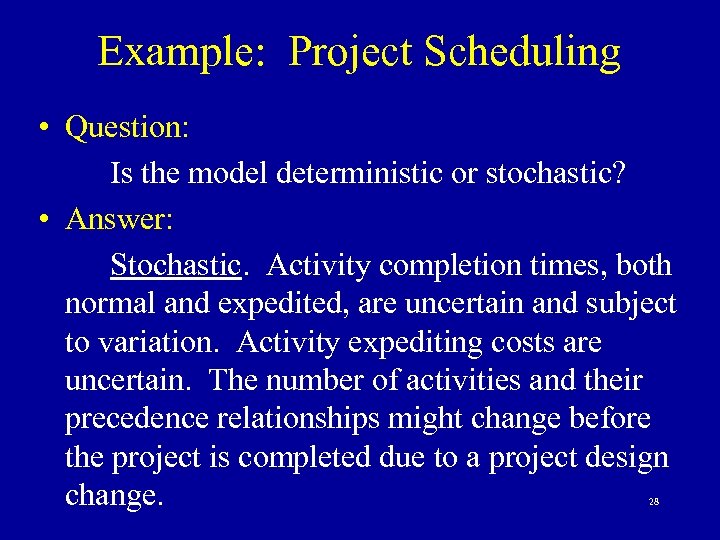 Example: Project Scheduling

• Question:

Is the model deterministic or stochastic?

• Answer:

Stochastic. Activity completion times, both normal and expedited, are uncertain and subject to variation. Activity expediting costs are uncertain. The number of activities and their precedence relationships might change before the project is completed due to a project design change.

28